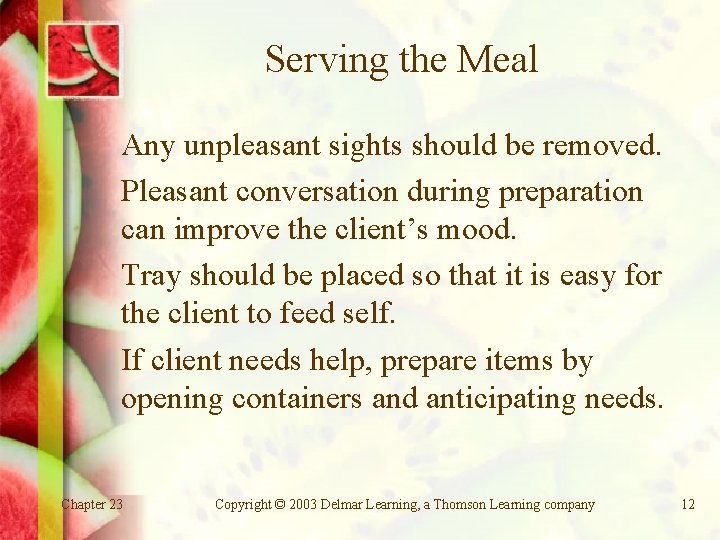 Serving the Meal

Any unpleasant sights should be removed.

Pleasant conversation during preparation can improve the client's mood.

Tray should be placed so that it is easy for the client to feed self.

If client needs help, prepare items by opening containers and anticipating needs.

Chapter 23

Copyright © 2003 Delmar Learning, a Thomson Learning company

12